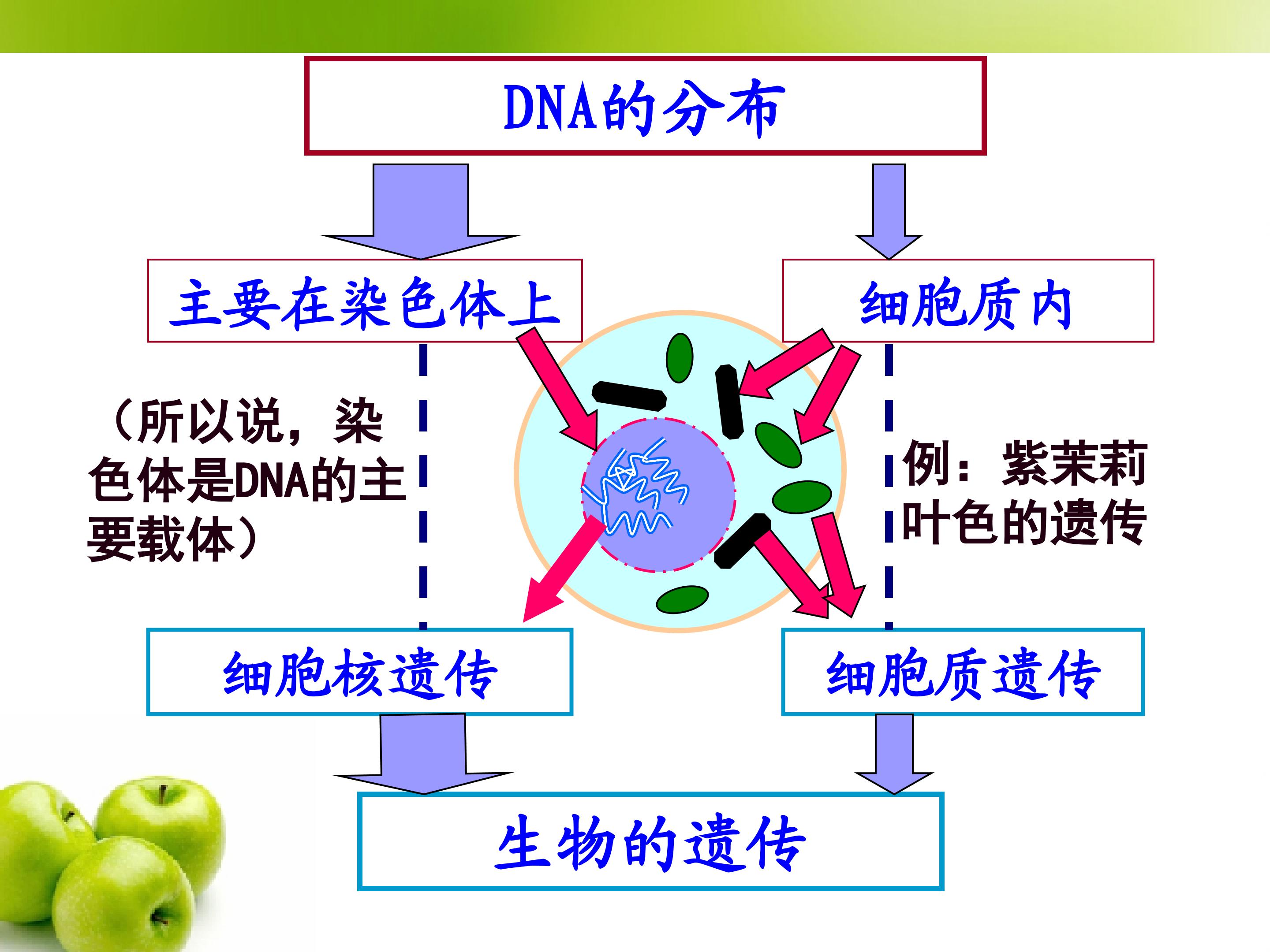 DNA的分布

主要在染色体上

细胞质内

（所以说，染色体是DNA的主要载体）

例：紫茉莉叶色的遗传

细胞核遗传

细胞质遗传

生物的遗传